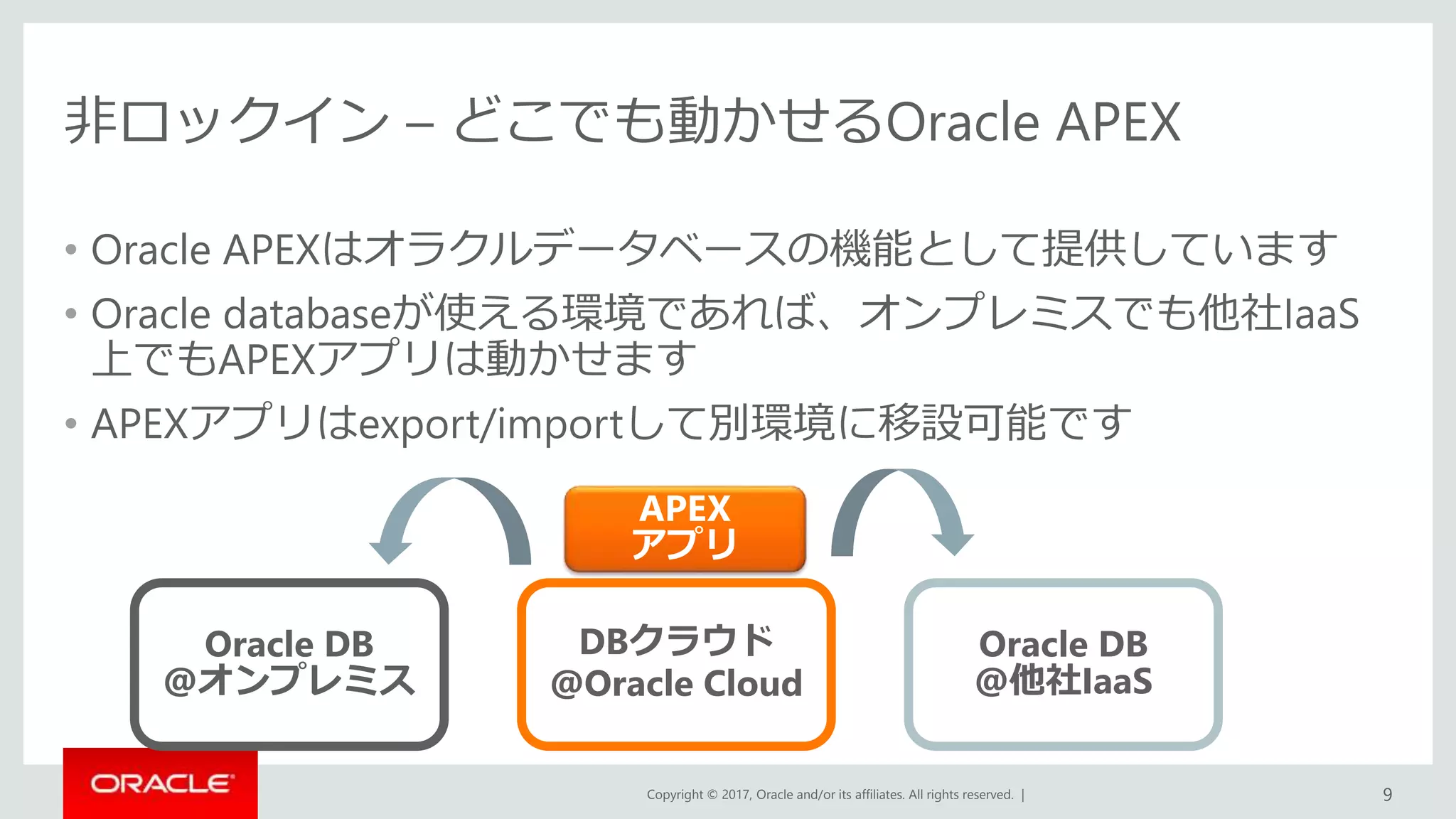 非ロックイン – どこでも動かせるOracle APEX

• Oracle APEXはオラクルデータベースの機能として提供しています
• Oracle databaseが使える環境であれば、オンプレミスでも他社IaaS上でもAPEXアプリは動かせます
• APEXアプリはexport/importして別環境に移設可能です

APEX
アプリ

Oracle DB
@オンプレミス

DBクラウド
@Oracle Cloud

Oracle DB
@他社IaaS

ORACLE

Copyright © 2017, Oracle and/or its affiliates. All rights reserved. |

9